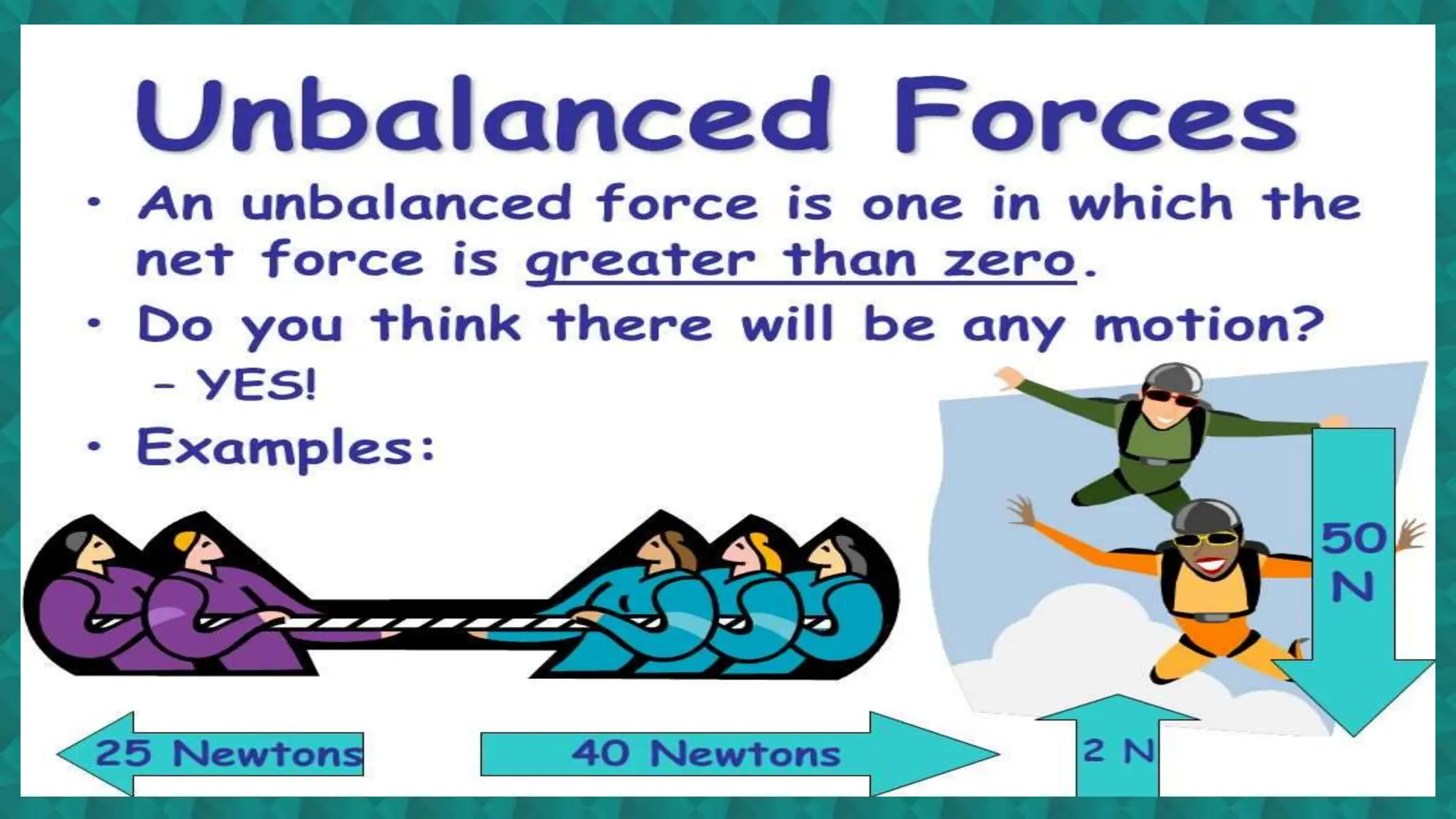 Unbalanced Forces

• An unbalanced force is one in which the net force is greater than zero.

• Do you think there will be any motion?

– YES!

• Examples:

25 Newtons

40 Newtons

2 N

50 N